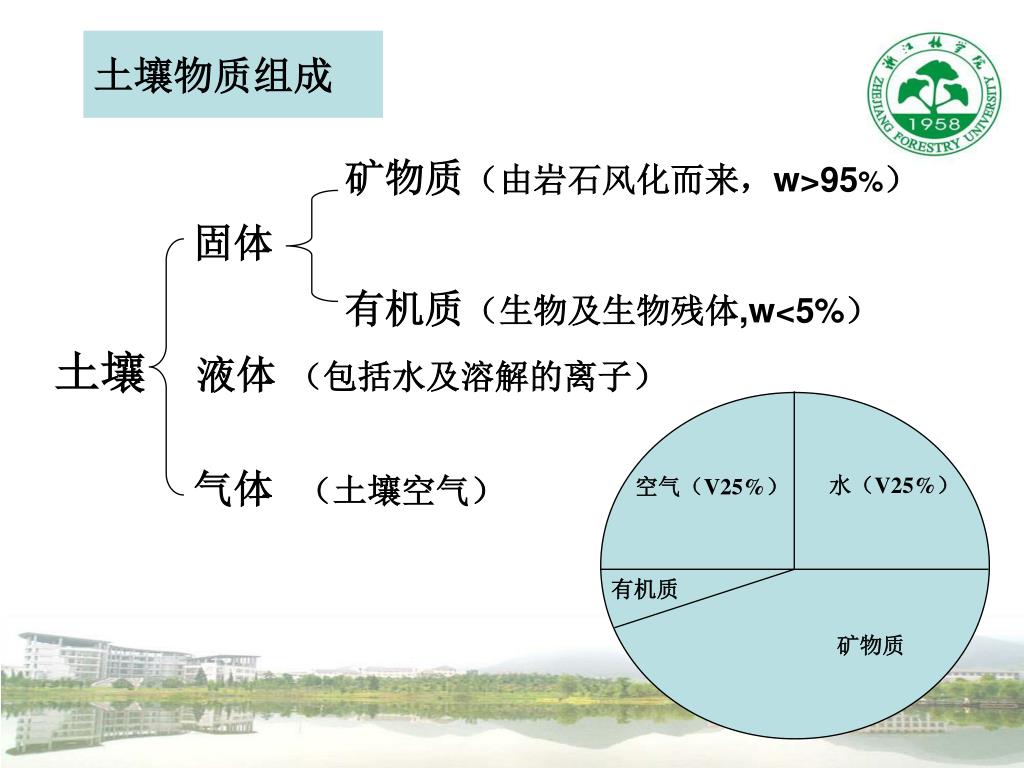 土壤物质组成

浙江林学院
ZHEJIANG FORESTRY UNIVERSITY
1958

土壤

固体

矿物质（由岩石风化而来，w>95%）

有机质（生物及生物残体,w<5%）

液体 （包括水及溶解的离子）

气体 （土壤空气）

空气（V25%）

水（V25%）

有机质

矿物质